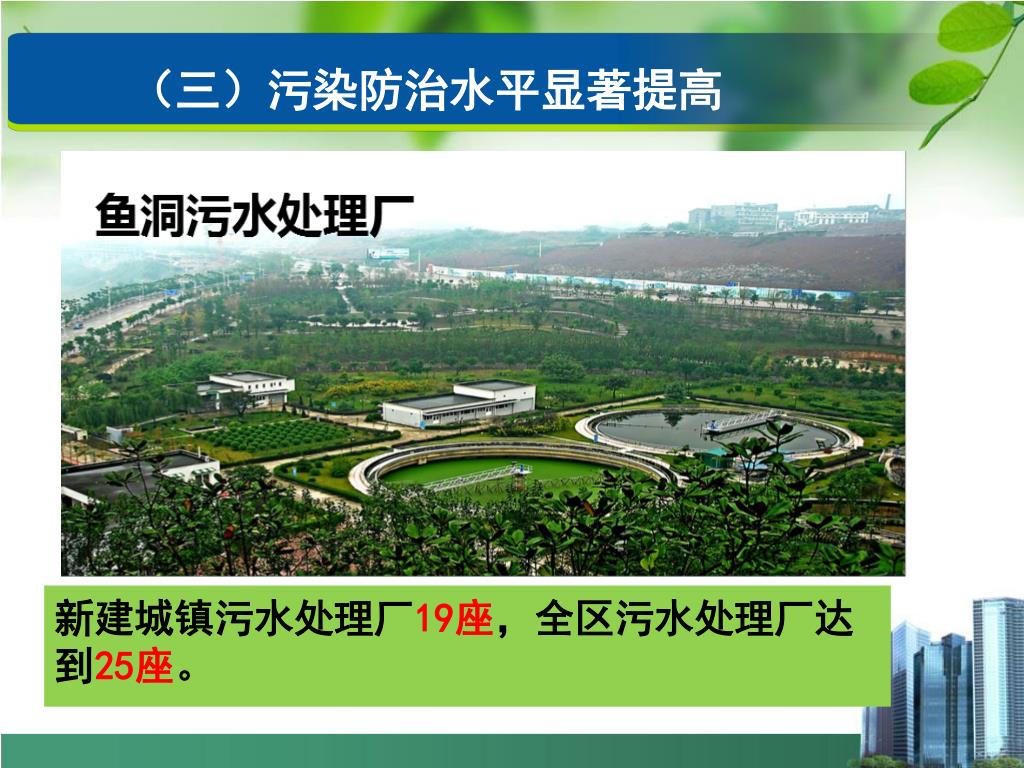 （三）污染防治水平显著提高

鱼洞污水处理厂

新建城镇污水处理厂19座，全区污水处理厂达到25座。